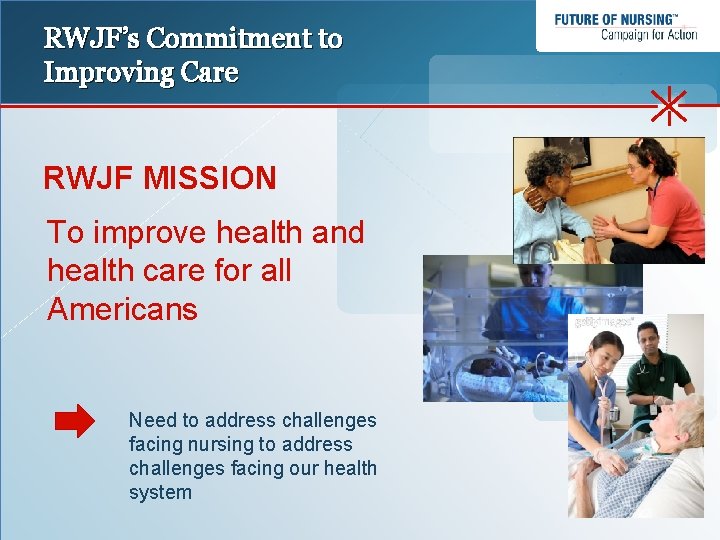 RWJF's Commitment to Improving Care

FUTURE OF NURSING™
Campaign for Action

RWJF MISSION

To improve health and health care for all Americans

Need to address challenges facing nursing to address challenges facing our health system

gettyimages